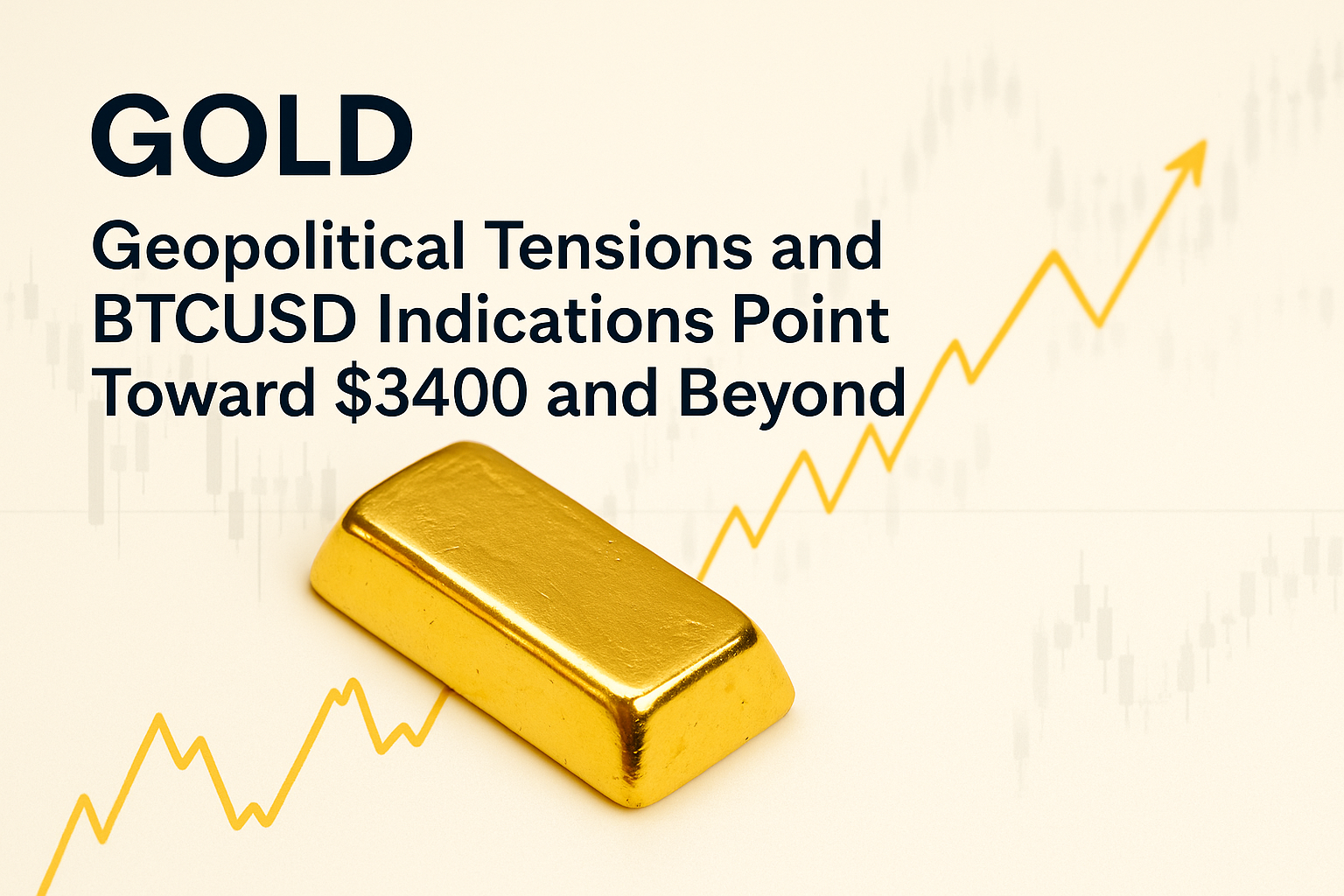 GOLD

Geopolitical Tensions and BTCUSD Indications Point Toward \$3400 and Beyond